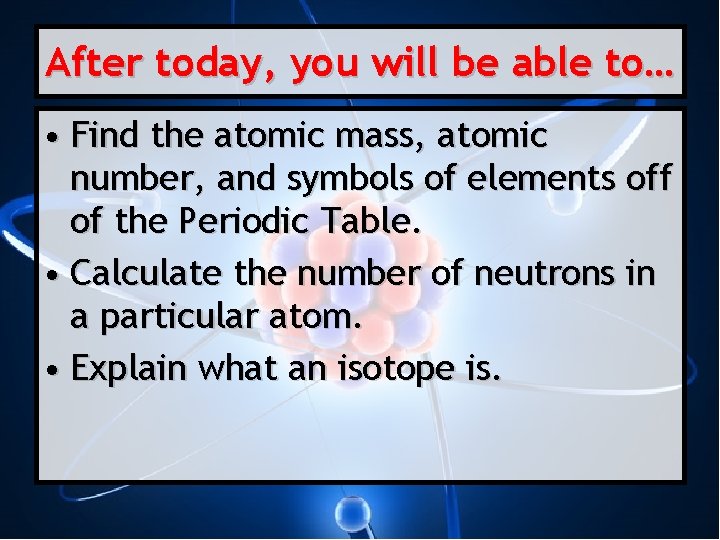 After today, you will be able to…

• Find the atomic mass, atomic number, and symbols of elements off of the Periodic Table.
• Calculate the number of neutrons in a particular atom.
• Explain what an isotope is.